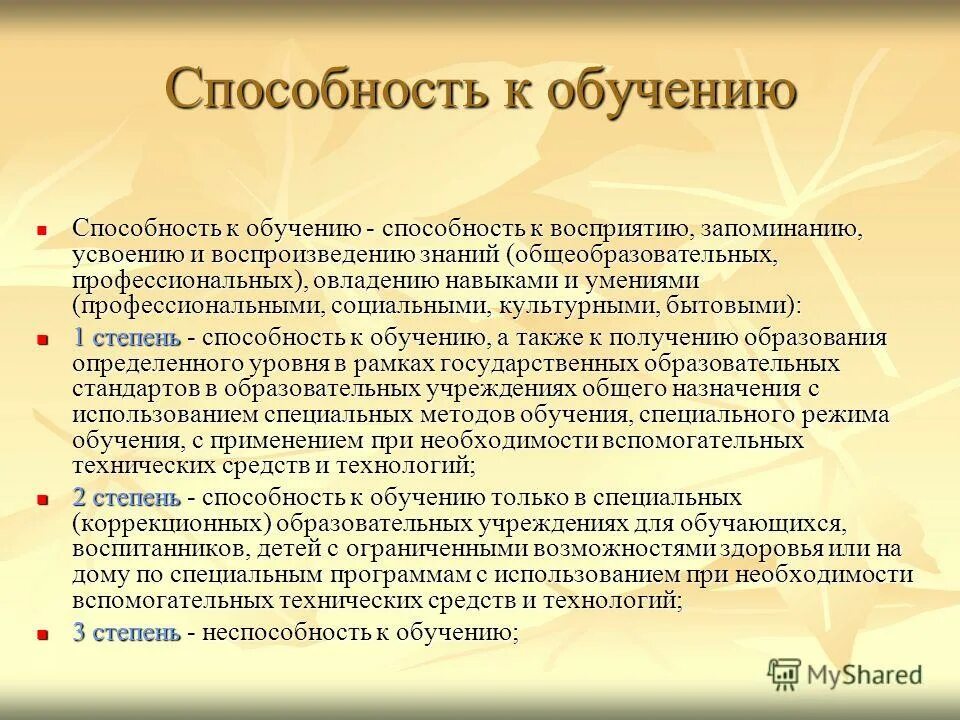 Способность к обучению

Способность к обучению - способность к восприятию, запоминанию, усвоению и воспроизведению знаний (общеобразовательных, профессиональных), овладению навыками и умениями (профессиональными, социальными, культурными, бытовыми):

1 степень - способность к обучению, а также к получению образования определенного уровня в рамках государственных образовательных стандартов в образовательных учреждениях общего назначения с использованием специальных методов обучения, специального режима обучения, с применением при необходимости вспомогательных технических средств и технологий;

2 степень - способность к обучению только в специальных (коррекционных) образовательных учреждениях для обучающихся, воспитанников, детей с ограниченными возможностями здоровья или на дому по специальным программам с использованием при необходимости вспомогательных технических средств и технологий;

3 степень - неспособность к обучению;

MyShared